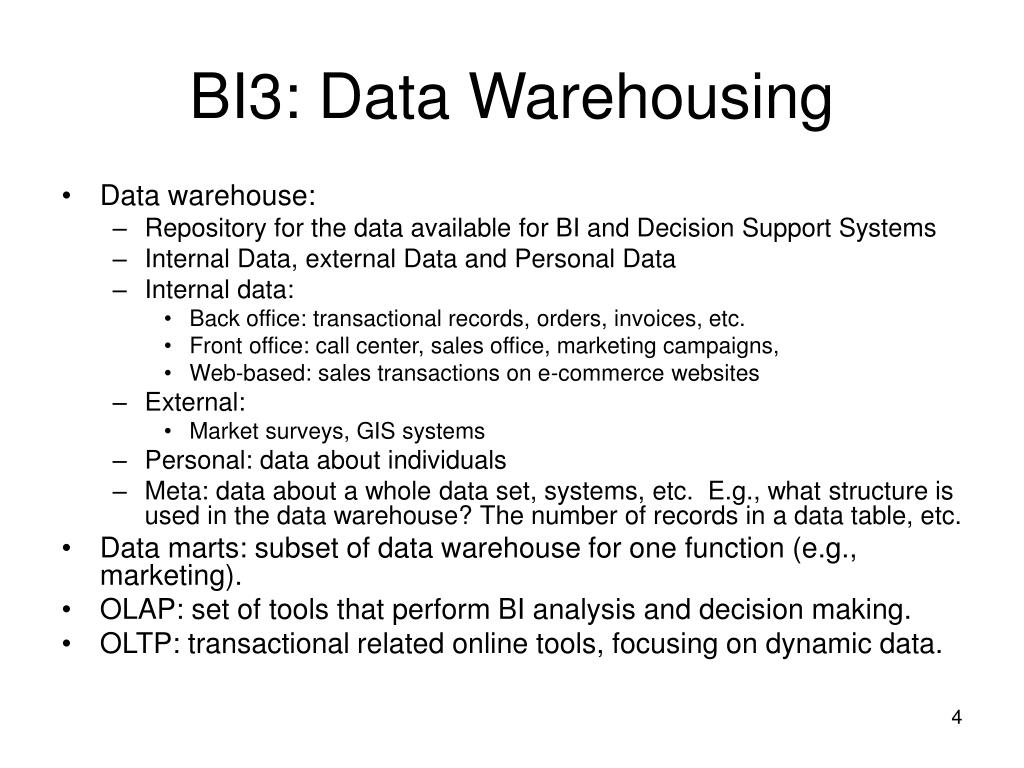 BI3: Data Warehousing

• Data warehouse:
– Repository for the data available for BI and Decision Support Systems
– Internal Data, external Data and Personal Data
– Internal data:
• Back office: transactional records, orders, invoices, etc.
• Front office: call center, sales office, marketing campaigns,
• Web-based: sales transactions on e-commerce websites
– External:
• Market surveys, GIS systems
– Personal: data about individuals
– Meta: data about a whole data set, systems, etc. E.g., what structure is used in the data warehouse? The number of records in a data table, etc.
• Data marts: subset of data warehouse for one function (e.g., marketing).
• OLAP: set of tools that perform BI analysis and decision making.
• OLTP: transactional related online tools, focusing on dynamic data.

4